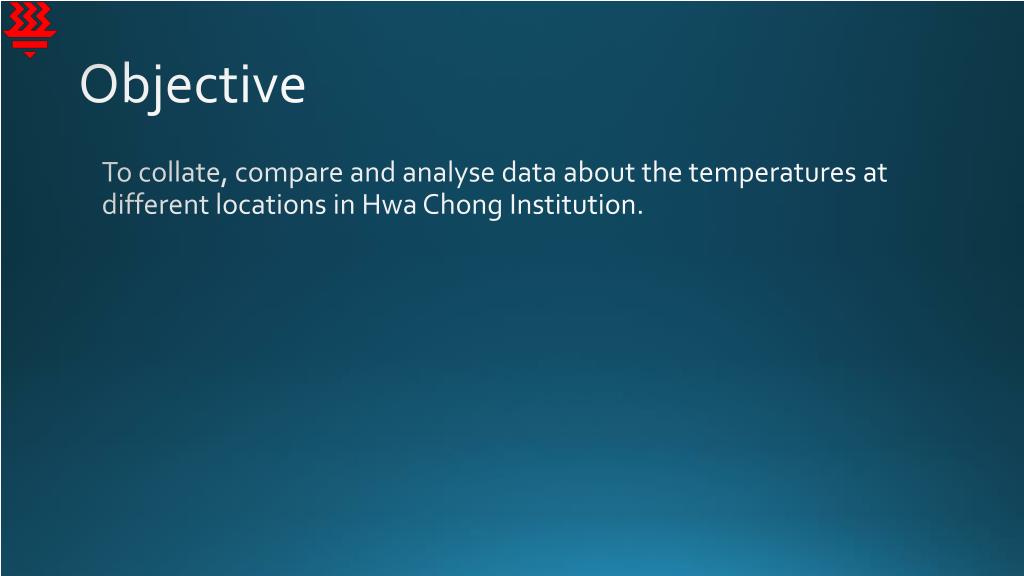 Objective

To collate, compare and analyse data about the temperatures at different locations in Hwa Chong Institution.